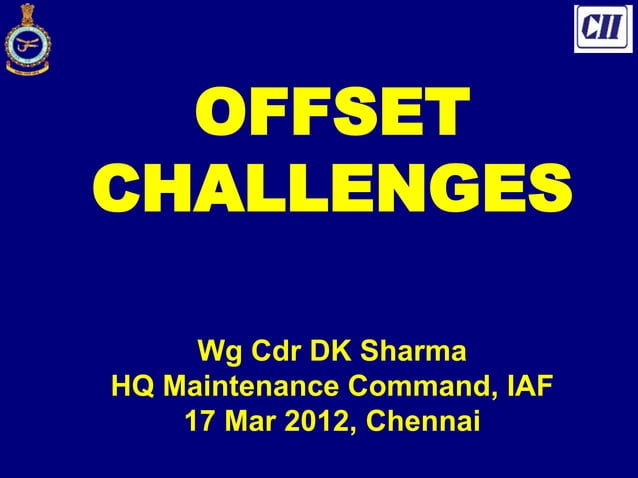 CII

OFFSET CHALLENGES

Wg Cdr DK Sharma
HQ Maintenance Command, IAF
17 Mar 2012, Chennai